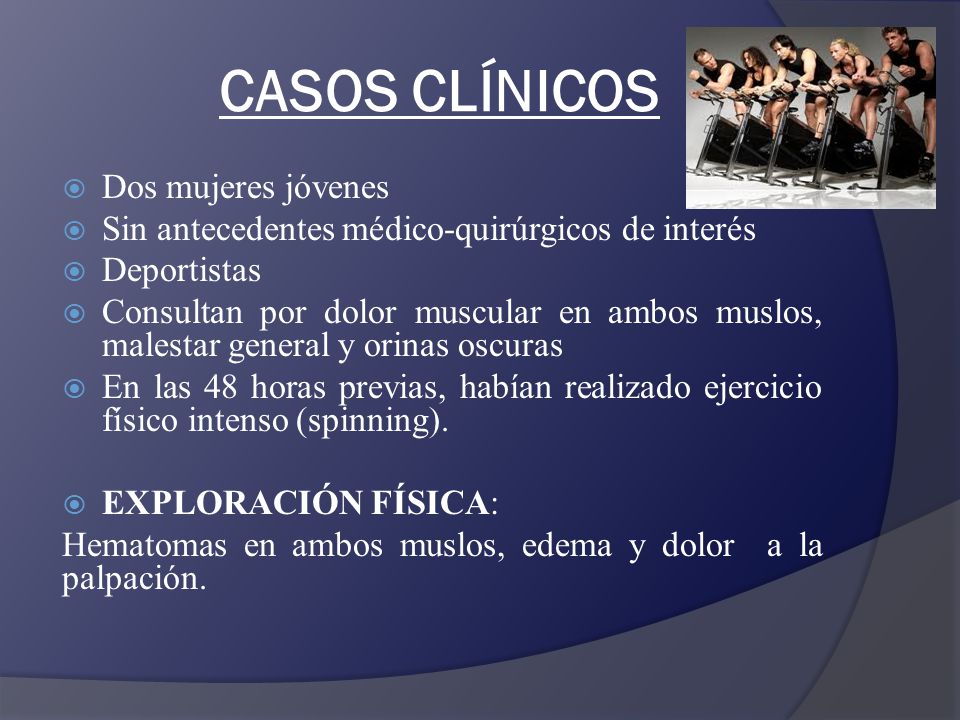 CASOS CLÍNICOS

Dos mujeres jóvenes
Sin antecedentes médico-quirúrgicos de interés
Deportistas
Consultan por dolor muscular en ambos muslos, malestar general y orinas oscuras
En las 48 horas previas, habían realizado ejercicio físico intenso (spinning).

EXPLORACIÓN FÍSICA:
Hematomas en ambos muslos, edema y dolor a la palpación.